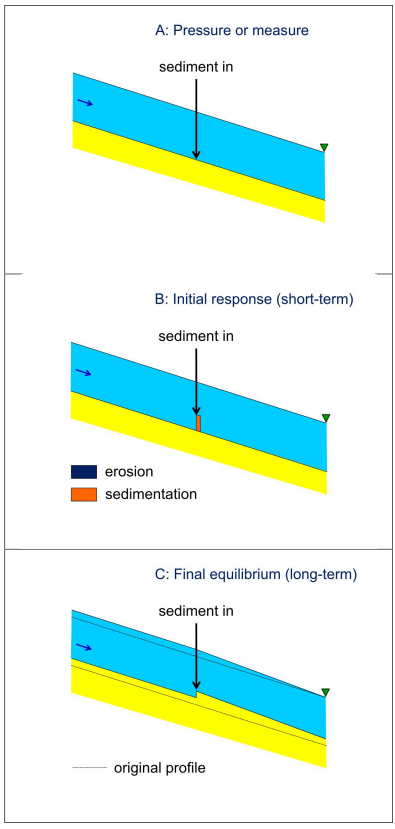 A: Pressure or measure

sediment in

B: Initial response (short-term)

sediment in

erosion

sedimentation

C: Final equilibrium (long-term)

sediment in

original profile